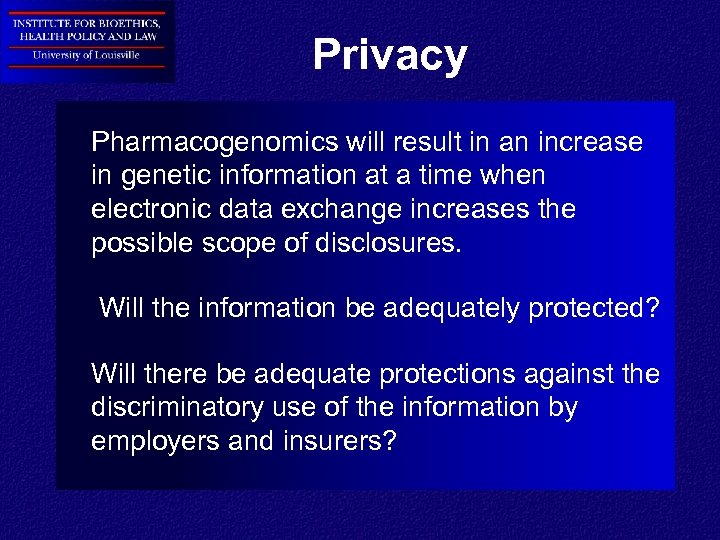 INSTITUTE FOR BIOETHICS, HEALTH POLICY AND LAW
University of Louisville

Privacy

Pharmacogenomics will result in an increase in genetic information at a time when electronic data exchange increases the possible scope of disclosures.

Will the information be adequately protected?

Will there be adequate protections against the discriminatory use of the information by employers and insurers?